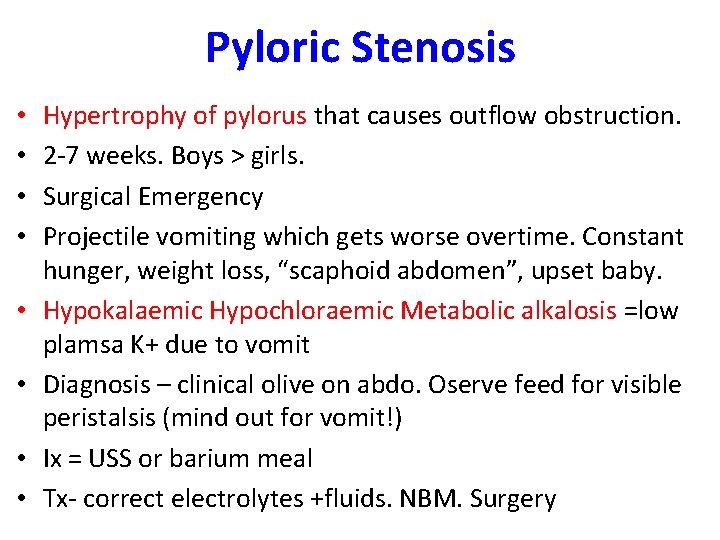 Pyloric Stenosis

• Hypertrophy of pylorus that causes outflow obstruction.
• 2-7 weeks. Boys > girls.
• Surgical Emergency
• Projectile vomiting which gets worse overtime. Constant hunger, weight loss, “scaphoid abdomen”, upset baby.
• Hypokalaemic Hypochloraemic Metabolic alkalosis =low plamsa K+ due to vomit
• Diagnosis – clinical olive on abdo. Oserve feed for visible peristalsis (mind out for vomit!)
• Ix = USS or barium meal
• Tx- correct electrolytes +fluids. NBM. Surgery